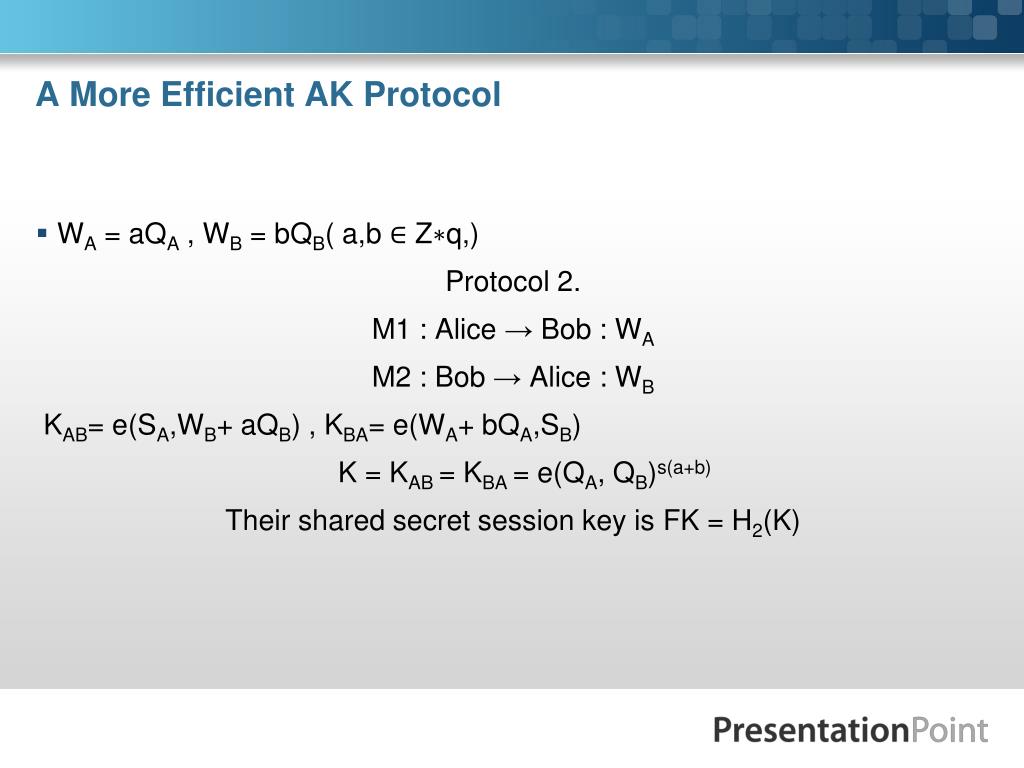 A More Efficient AK Protocol

▪ $W_A = aQ_A$ , $W_B = bQ_B$( a,b ∈ Z∗q,)

Protocol 2.

M1 : Alice → Bob : $W_A$

M2 : Bob → Alice : $W_B$

$K_{AB}= e(S_A,W_B+ aQ_B)$ , $K_{BA}= e(W_A+ bQ_A,S_B)$

$K = K_{AB} = K_{BA} = e(Q_A, Q_B)^{s(a+b)}$

Their shared secret session key is $FK = H_2(K)$

PresentationPoint